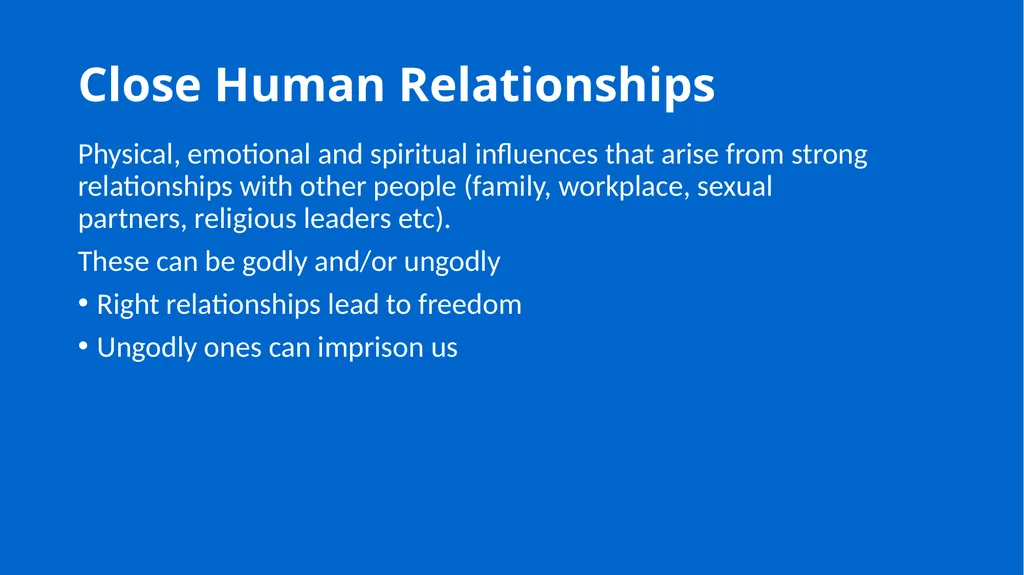 Close Human Relationships

Physical, emotional and spiritual influences that arise from strong relationships with other people (family, workplace, sexual partners, religious leaders etc).

These can be godly and/or ungodly

• Right relationships lead to freedom

• Ungodly ones can imprison us